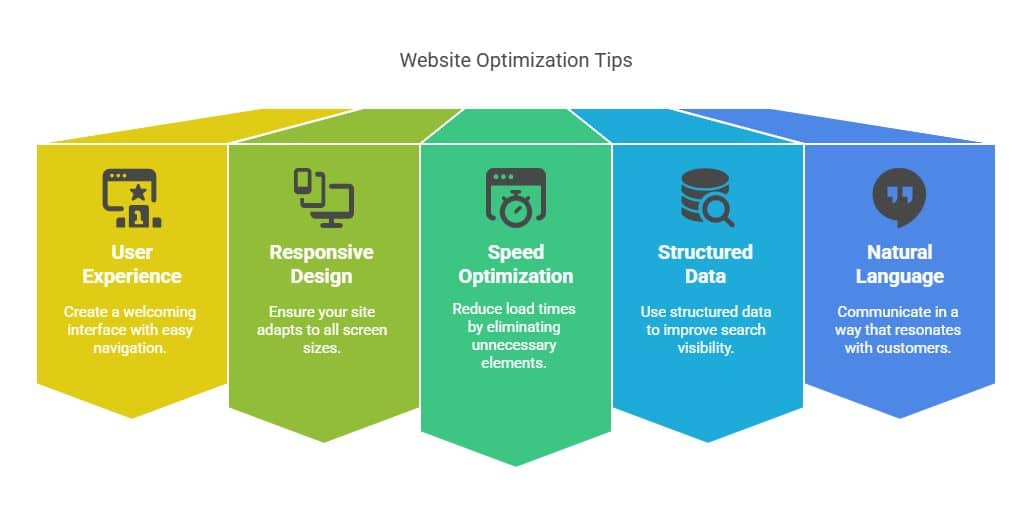 Website Optimization Tips

User Experience

Create a welcoming interface with easy navigation.

Responsive Design

Ensure your site adapts to all screen sizes.

Speed Optimization

Reduce load times by eliminating unnecessary elements.

Structured Data

Use structured data to improve search visibility.

Natural Language

Communicate in a way that resonates with customers.